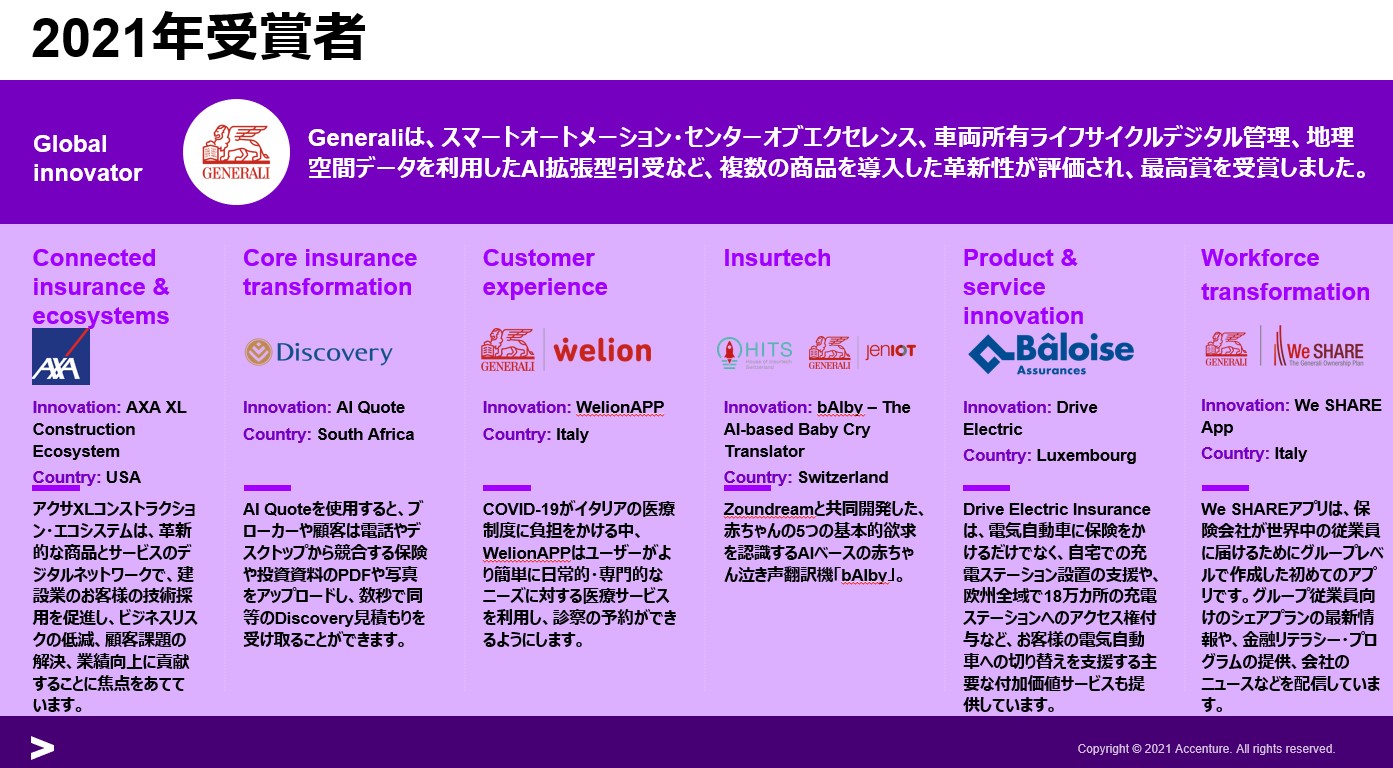 2021年受賞者

Global innovator

GENERALI

Generaliは、スマートオートメーション・センターオブエクセレンス、車両所有ライフサイクルデジタル管理、地理空間データを利用したAI拡張型引受など、複数の商品を導入した革新性が評価され、最高賞を受賞しました。

Connected insurance & ecosystems

AXA

Innovation: AXA XL Construction Ecosystem

Country: USA

アクサXLコンストラクション・エコシステムは、革新的な商品とサービスのデジタルネットワークで、建設業のお客様の技術採用を促進し、ビジネスリスクの低減、顧客課題の解決、業績向上に貢献することに焦点をあてています。

Core insurance transformation

Discovery

Innovation: AI Quote

Country: South Africa

AI Quoteを使用すると、ブローカーや顧客は電話やデスクトップから競合する保険や投資資料のPDFや写真をアップロードし、数秒で同等のDiscovery見積もりを受け取ることができます。

Customer experience

GENERALI welion

Innovation: WelionAPP

Country: Italy

COVID-19がイタリアの医療制度に負担をかける中、WelionAPPはユーザーがより簡単に日常的・専門的なニーズに対する医療サービスを利用し、診察の予約ができるようにします。

Insurtech

HITS GENERALI jenIOT

Innovation: bAIby – The AI-based Baby Cry Translator

Country: Switzerland

Zoundreamと共同開発した、赤ちゃんの5つの基本的欲求を認識するAIベースの赤ちゃん泣き声翻訳機「bAIby」。

Product & service innovation

Bâloise Assurances

Innovation: Drive Electric

Country: Luxembourg

Drive Electric Insuranceは、電気自動車に保険をかけるだけでなく、自宅での充電ステーション設置の支援や、欧州全域で18万カ所の充電ステーションへのアクセス権付与など、お客様の電気自動車への切り替えを支援する主要な付加価値サービスも提供しています。

Workforce transformation

GENERALI We SHARE The Generali Ownership Plan

Innovation: We SHARE App

Country: Italy

We SHAREアプリは、保険会社が世界中の従業員に届けるためにグループレベルで作成した初めてのアプリです。グループ従業員向けのシェアプランの最新情報や、金融リテラシー・プログラムの提供、会社のニュースなどを配信しています。

Copyright © 2021 Accenture. All rights reserved.